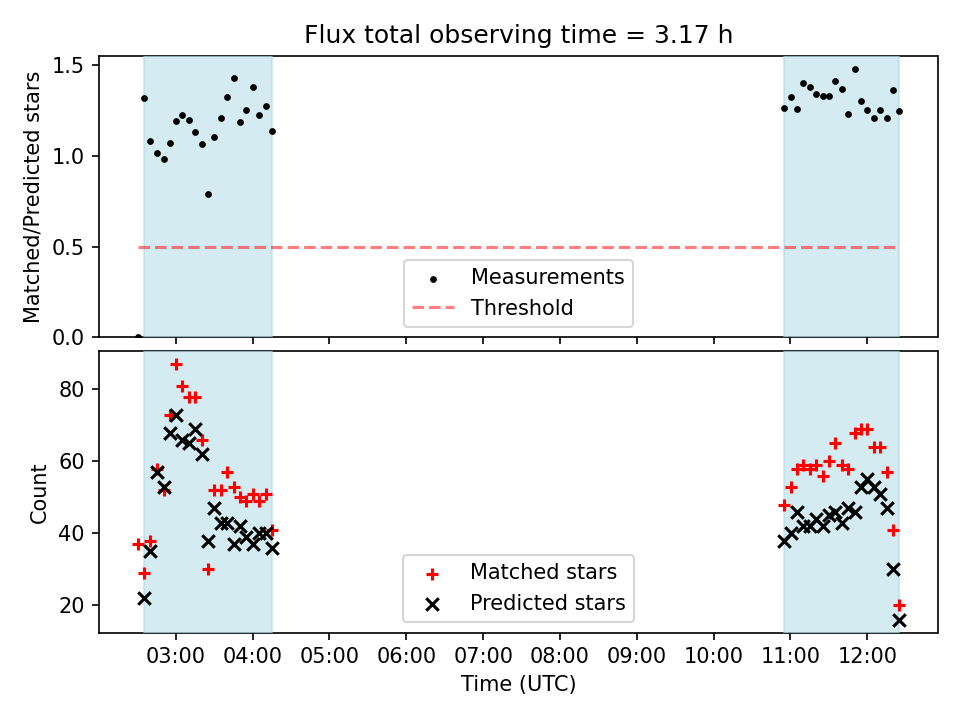 Flux total observing time = 3.17 h

Matched/Predicted stars

1.5
1.0
0.5
0.0

Measurements
Threshold

Count

80
60
40
20

Matched stars
Predicted stars

03:00 04:00 05:00 06:00 07:00 08:00 09:00 10:00 11:00 12:00

Time (UTC)